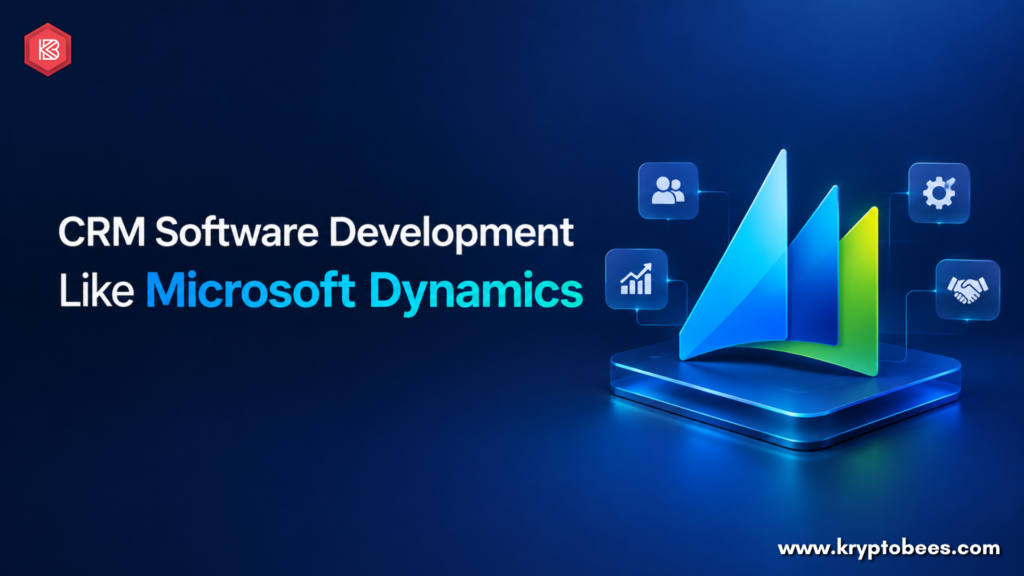 CRM Software Development
Like Microsoft Dynamics

www.kryptobees.com